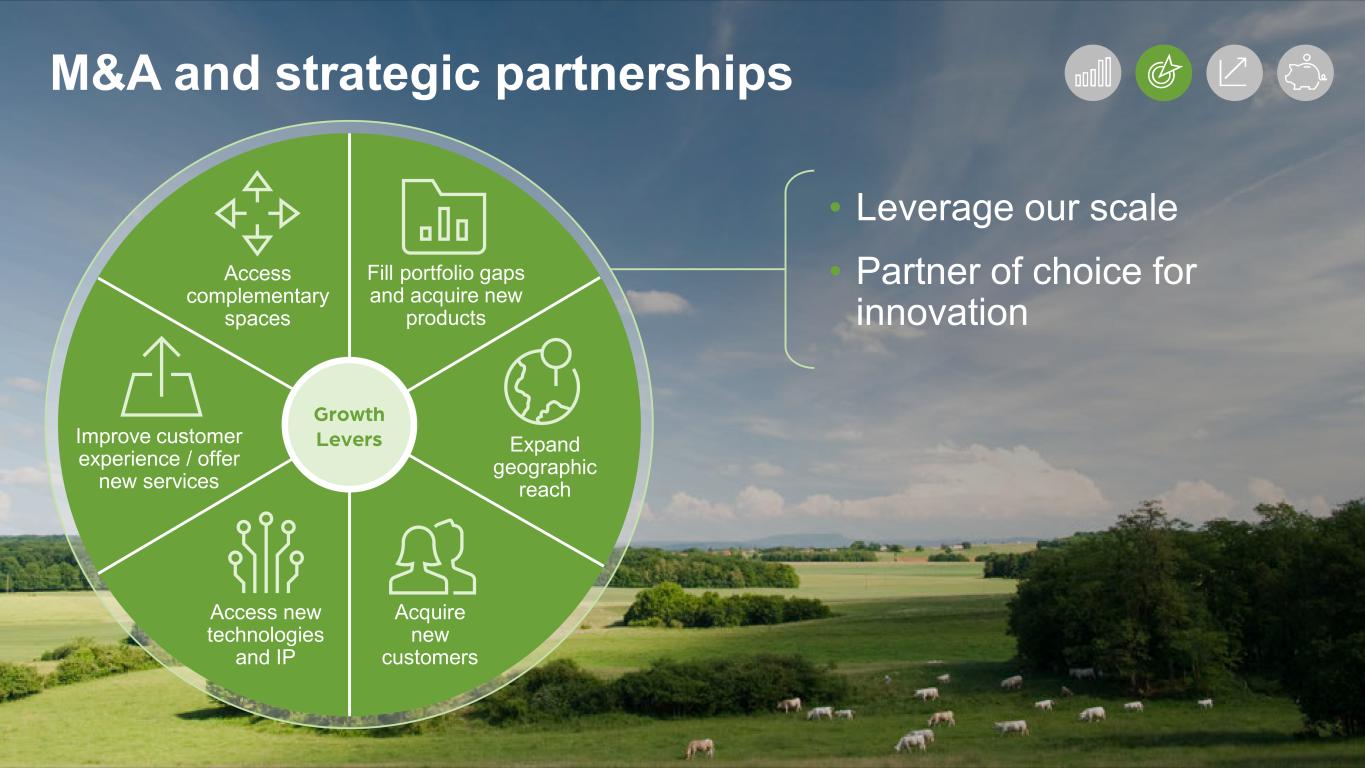 M&A and strategic partnerships

Access complementary spaces

Fill portfolio gaps and acquire new products

Expand geographic reach

Acquire new customers

Access new technologies and IP

Improve customer experience / offer new services

Growth Levers

• Leverage our scale
• Partner of choice for innovation